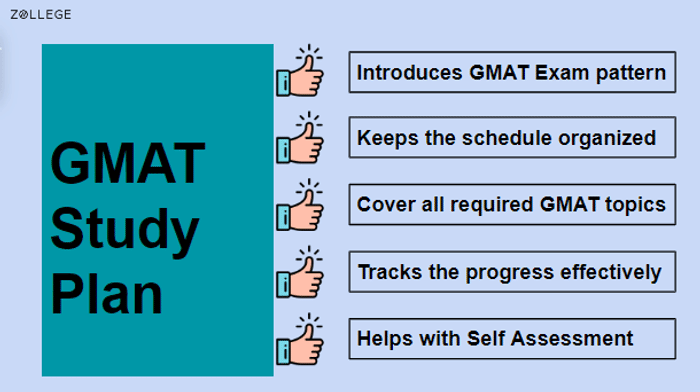 ZOLLEGE

GMAT Study Plan

Introduces GMAT Exam pattern

Keeps the schedule organized

Cover all required GMAT topics

Tracks the progress effectively

Helps with Self Assessment